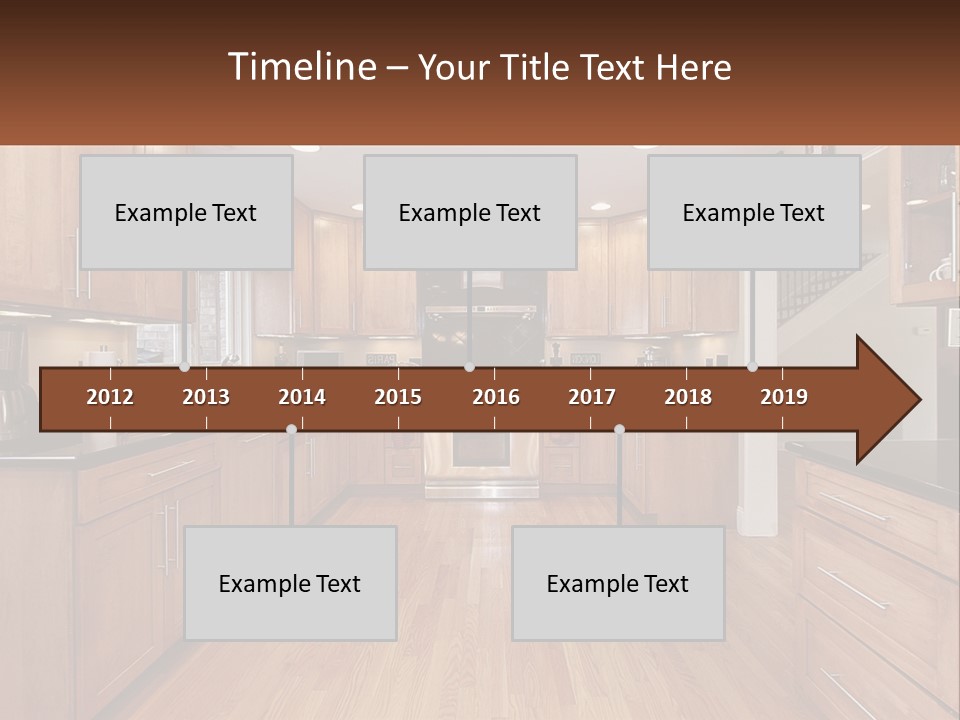 Timeline – Your Title Text Here

Example Text

Example Text

Example Text

2012
2013
2014
2015
2016
2017
2018
2019

Example Text

Example Text